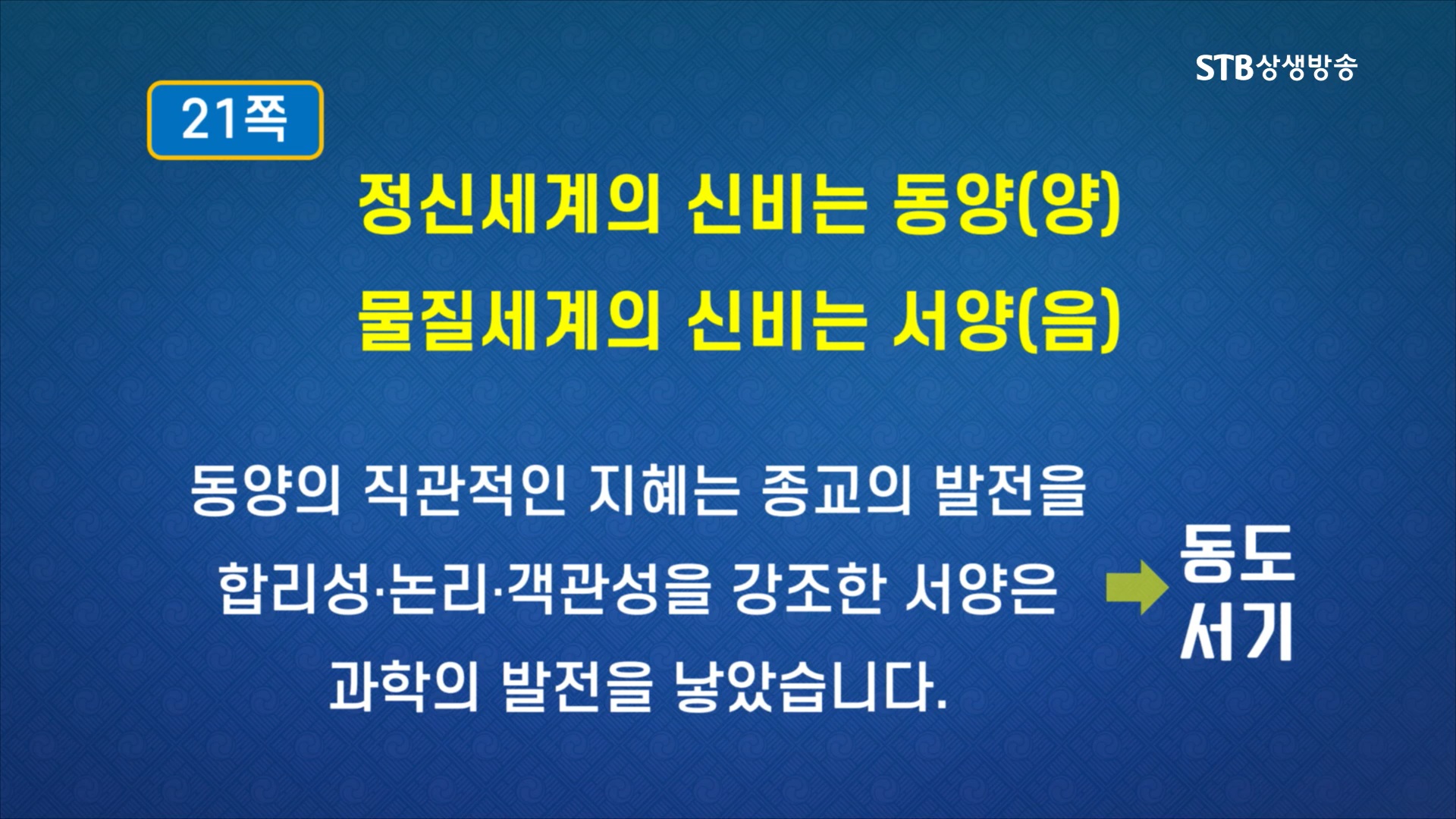 STB상생방송

21쪽

정신세계의 신비는 동양(양)
물질세계의 신비는 서양(음)

동양의 직관적인 지혜는 종교의 발전을 합리성·논리·객관성을 강조한 서양은 과학의 발전을 낳았습니다.

동도
서기